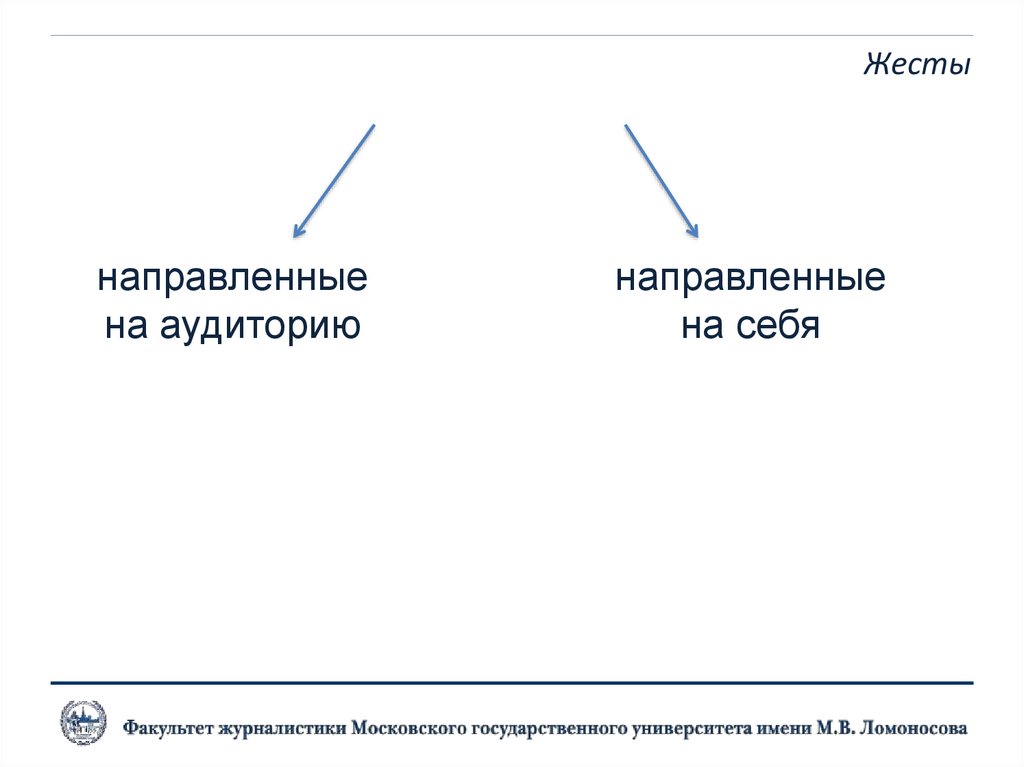 Жесты

направленные на аудиторию

направленные на себя

Факультет журналистики Московского государственного университета имени М.В. Ломоносова